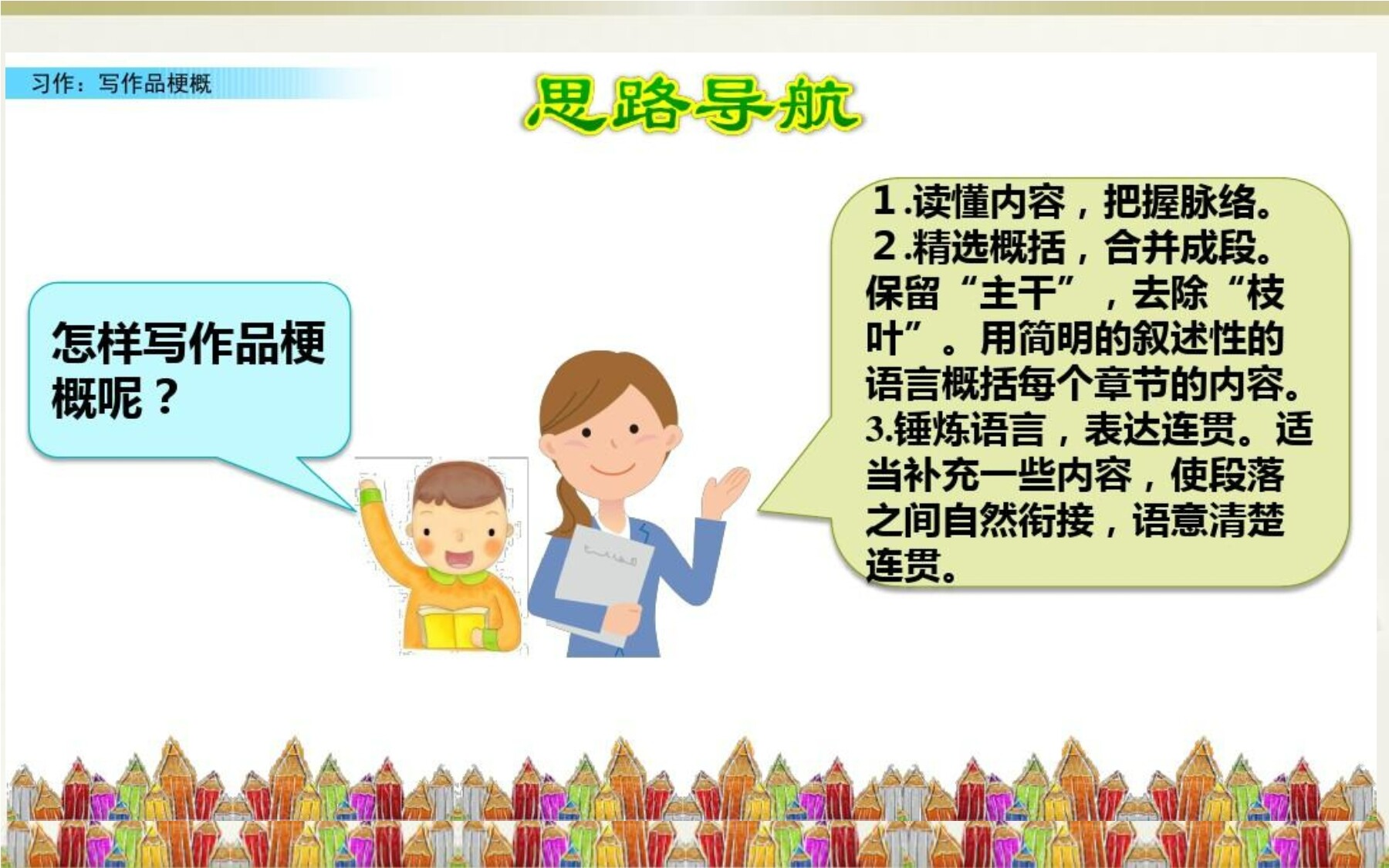 习作：写作品梗概

思路导航

怎样写作品梗概呢？

1.读懂内容，把握脉络。
2.精选概括，合并成段。保留“主干”，去除“枝叶”。用简明的叙述性的语言概括每个章节的内容。
3.锤炼语言，表达连贯。适当补充一些内容，使段落之间自然衔接，语意清楚连贯。